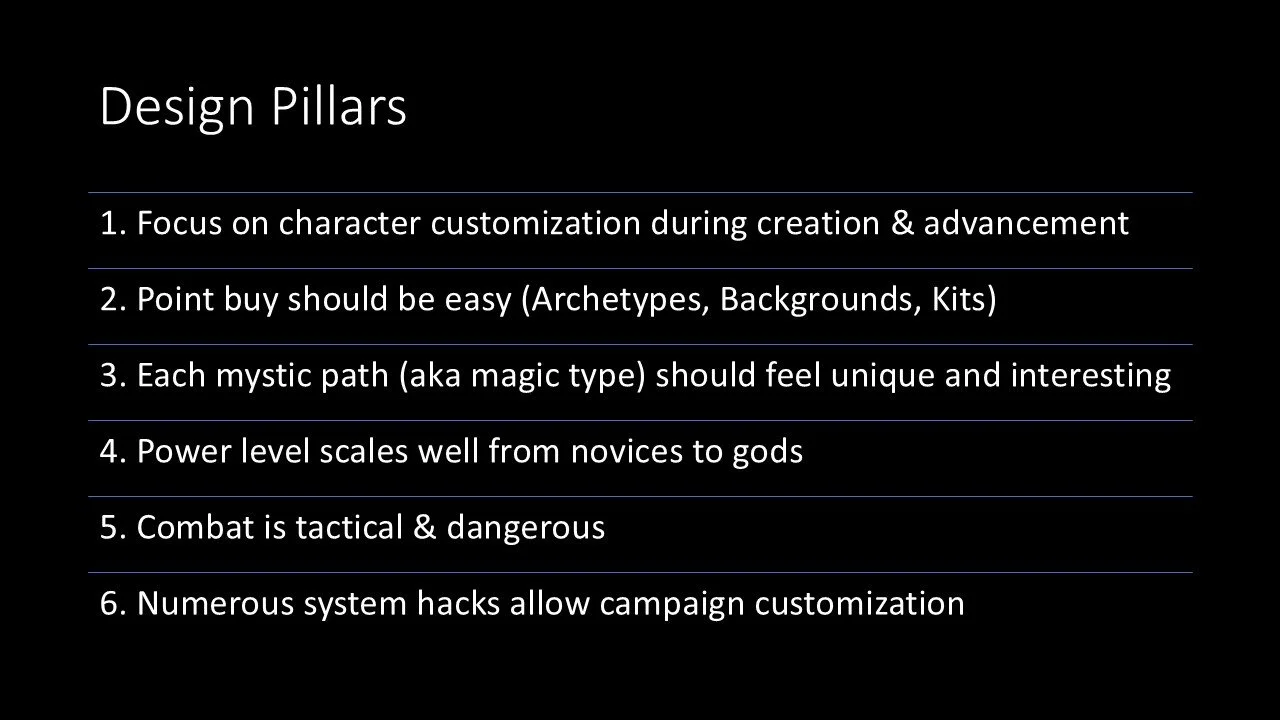 Design Pillars

1. Focus on character customization during creation & advancement

2. Point buy should be easy (Archetypes, Backgrounds, Kits)

3. Each mystic path (aka magic type) should feel unique and interesting

4. Power level scales well from novices to gods

5. Combat is tactical & dangerous

6. Numerous system hacks allow campaign customization